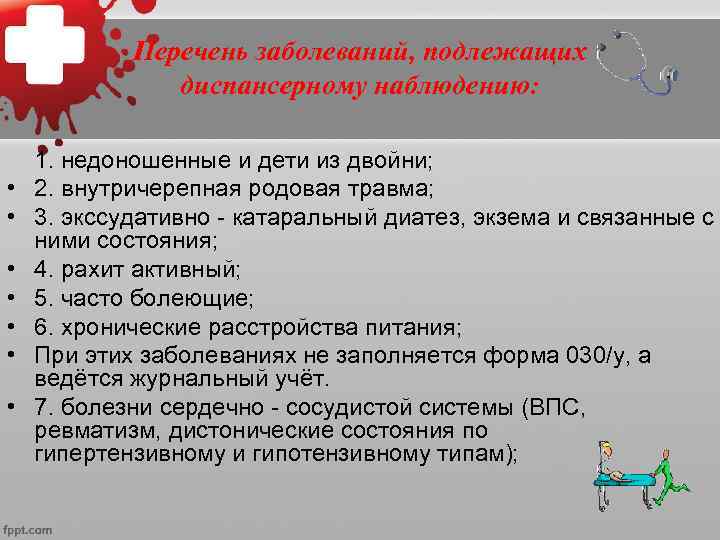 Перечень заболеваний, подлежащих диспансерному наблюдению:

1. недоношенные и дети из двойни;
• 2. внутричерепная родовая травма;
• 3. экссудативно - катаральный диатез, экзема и связанные с ними состояния;
• 4. рахит активный;
• 5. часто болеющие;
• 6. хронические расстройства питания;
• При этих заболеваниях не заполняется форма 030/у, а ведётся журнальный учёт.
• 7. болезни сердечно - сосудистой системы (ВПС, ревматизм, дистонические состояния по гипертензивному и гипотензивному типам);

fppt.com